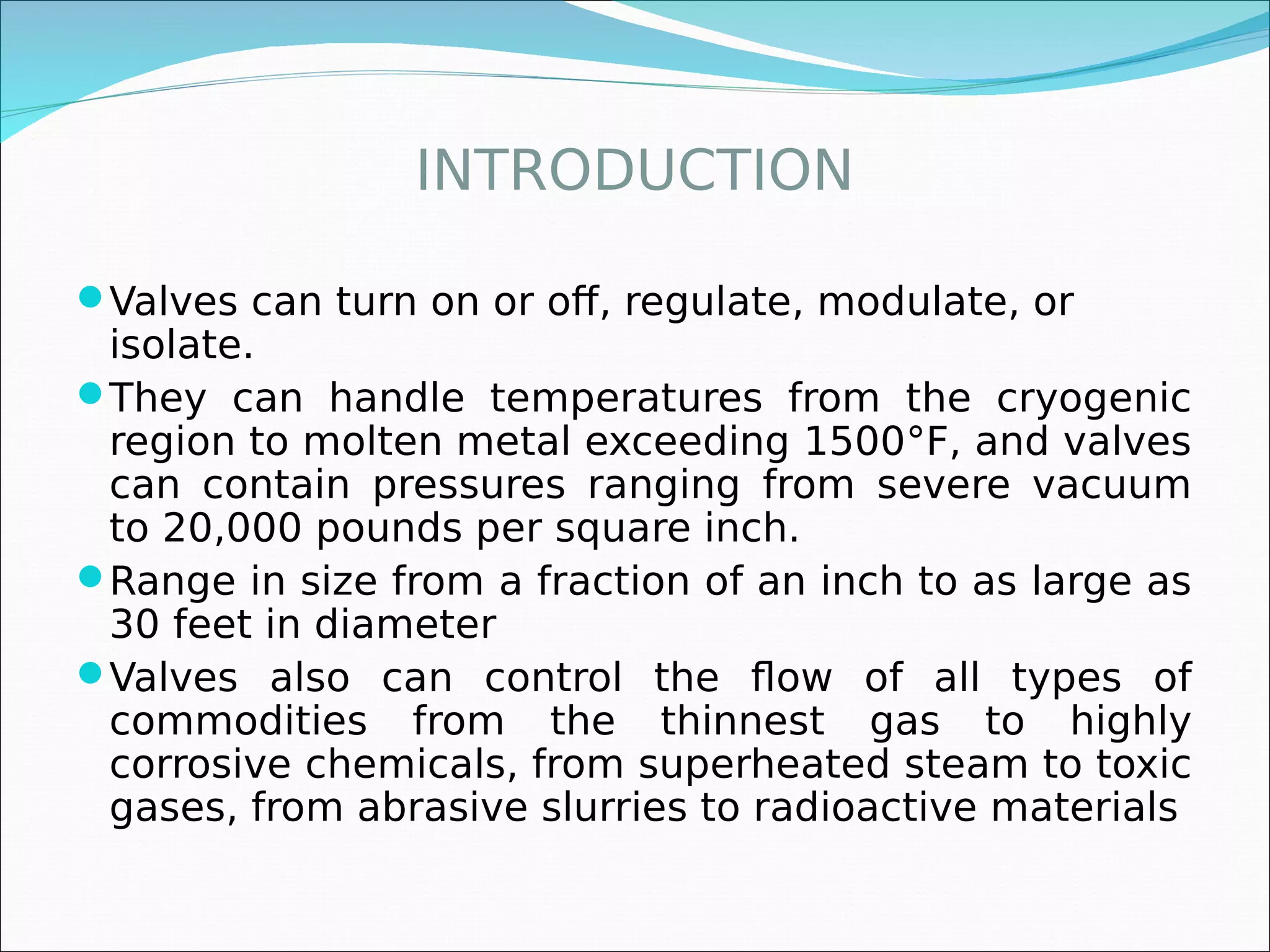 INTRODUCTION

- Valves can turn on or off, regulate, modulate, or isolate.
- They can handle temperatures from the cryogenic region to molten metal exceeding 1500°F, and valves can contain pressures ranging from severe vacuum to 20,000 pounds per square inch.
- Range in size from a fraction of an inch to as large as 30 feet in diameter
- Valves also can control the flow of all types of commodities from the thinnest gas to highly corrosive chemicals, from superheated steam to toxic gases, from abrasive slurries to radioactive materials